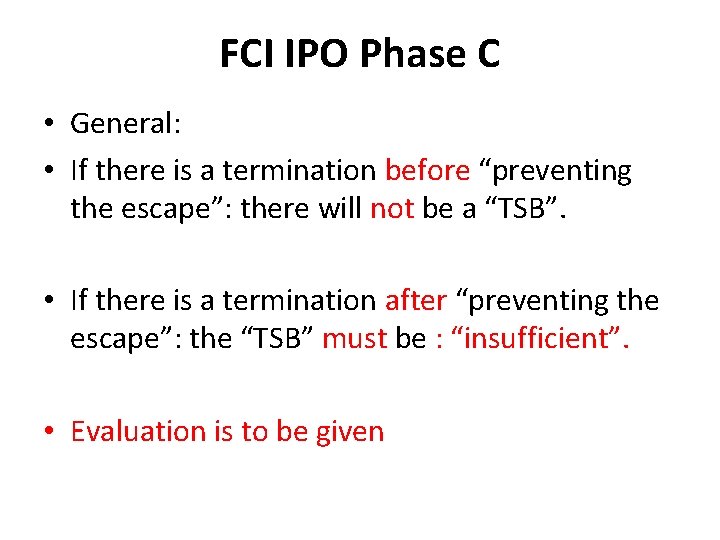 FCI IPO Phase C

• General:
• If there is a termination before “preventing the escape”: there will not be a “TSB”.

• If there is a termination after “preventing the escape”: the “TSB” must be : “insufficient”.

• Evaluation is to be given